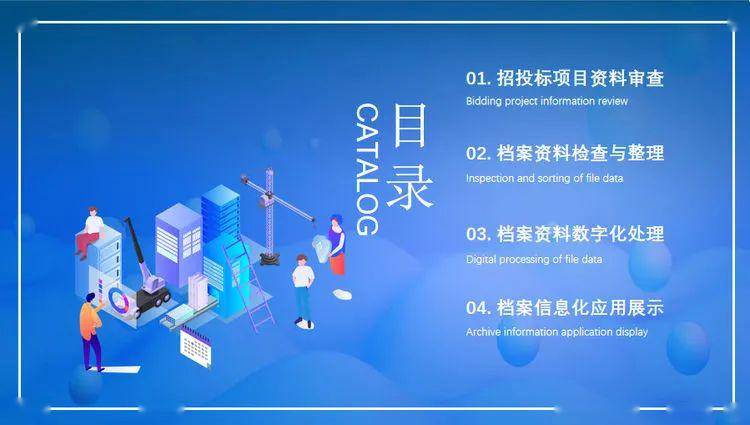 目录

CATALOG

01. 招投标项目资料审查

Bidding project information review

02. 档案资料检查与整理

Inspection and sorting of file data

03. 档案资料数字化处理

Digital processing of file data

04. 档案信息化应用展示

Archive information application display